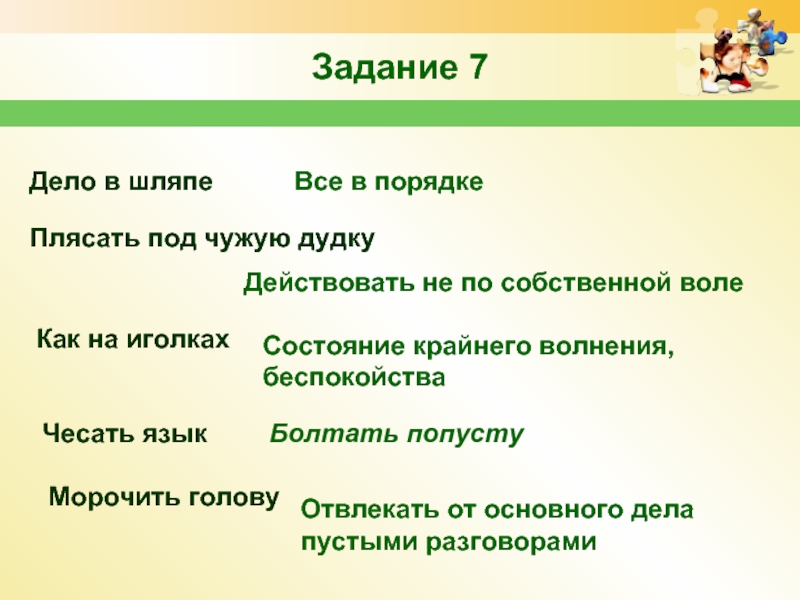 Задание 7

Дело в шляпе

Все в порядке

Плясать под чужую дудку

Действовать не по собственной воле

Как на иголках

Состояние крайнего волнения, беспокойства

Чесать язык

Болтать попусту

Морочить голову

Отвлекать от основного дела пустыми разговорами